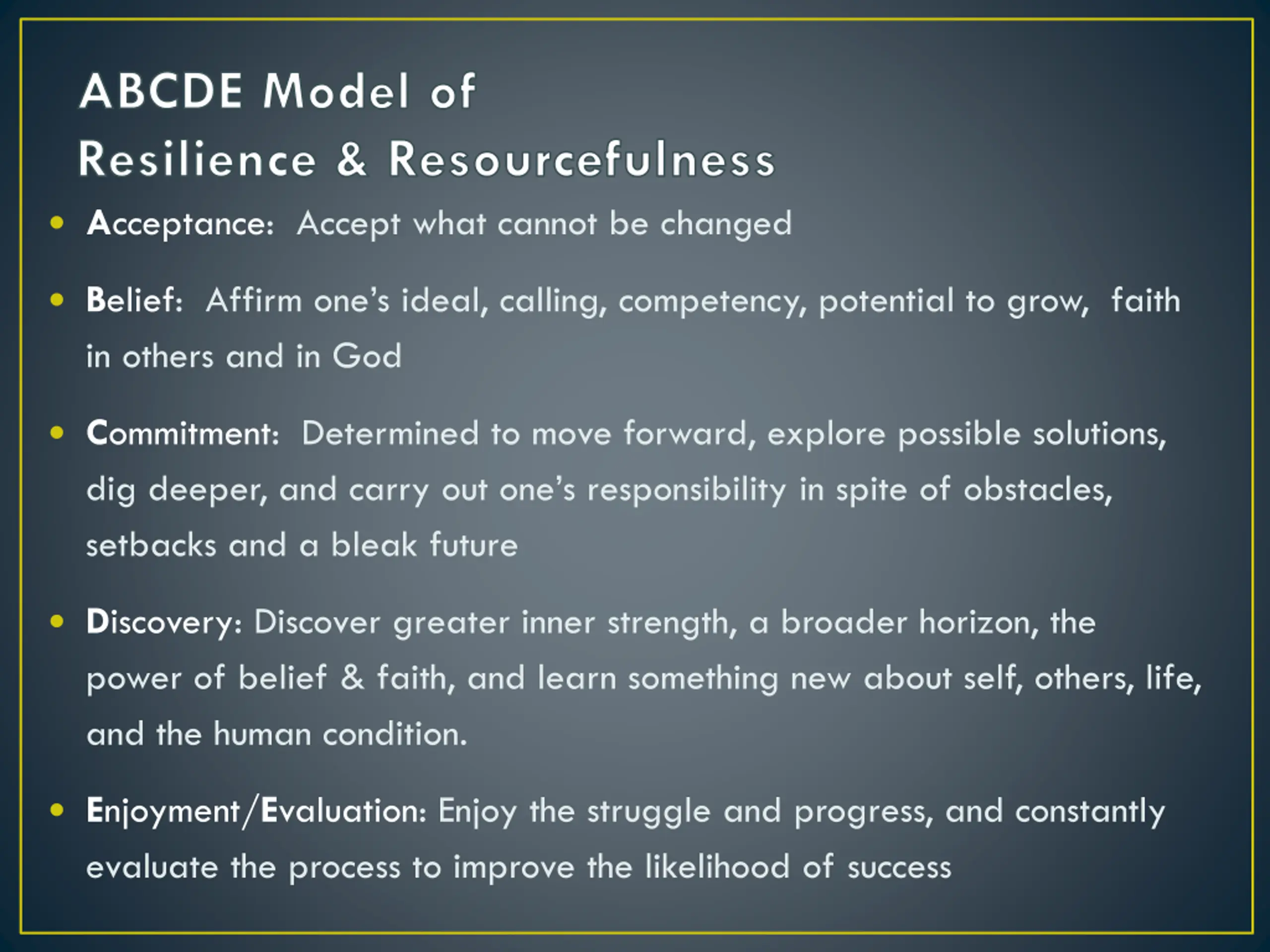 ABCDE Model of
Resilience & Resourcefulness

• Acceptance: Accept what cannot be changed

• Belief: Affirm one's ideal, calling, competency, potential to grow, faith in others and in God

• Commitment: Determined to move forward, explore possible solutions, dig deeper, and carry out one's responsibility in spite of obstacles, setbacks and a bleak future

• Discovery: Discover greater inner strength, a broader horizon, the power of belief & faith, and learn something new about self, others, life, and the human condition.

• Enjoyment/Evaluation: Enjoy the struggle and progress, and constantly evaluate the process to improve the likelihood of success